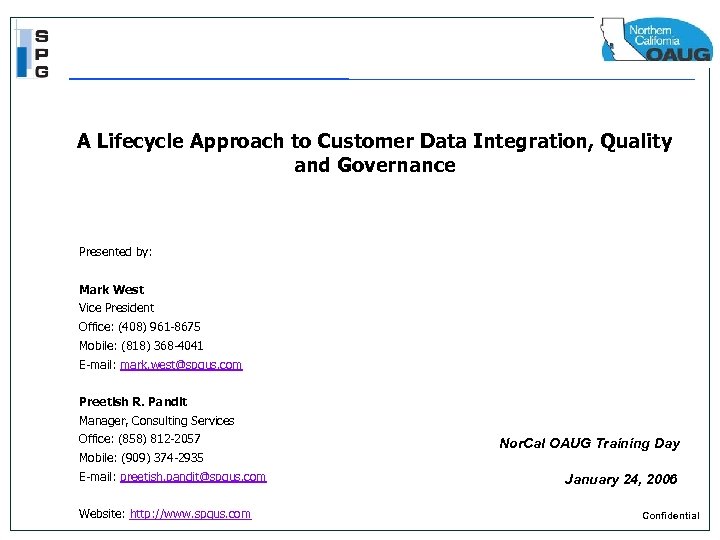 S
P
G

Northern California OAUG

A Lifecycle Approach to Customer Data Integration, Quality and Governance

Presented by:

Mark West
Vice President
Office: (408) 961-8675
Mobile: (818) 368-4041
E-mail: mark.west@spgus.com

Preetish R. Pandit
Manager, Consulting Services
Office: (858) 812-2057
Mobile: (909) 374-2935
E-mail: preetish.pandit@spgus.com

Website: http://www.spgus.com

NorCal OAUG Training Day

January 24, 2006

Confidential